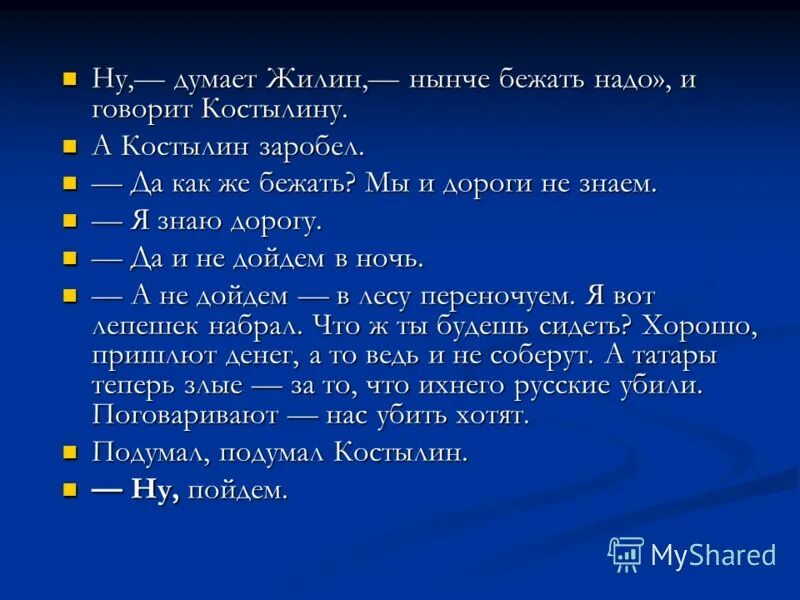 Ну,— думает Жилин,— нынче бежать надо», и говорит Костылину.

А Костылин заробел.

— Да как же бежать? Мы и дороги не знаем.

— Я знаю дорогу.

— Да и не дойдем в ночь.

— А не дойдем — в лесу переночуем. Я вот лепешек набрал. Что ж ты будешь сидеть? Хорошо, пришлют денег, а то ведь и не соберут. А татары теперь злые — за то, что ихнего русские убили. Поговаривают — нас убить хотят.

Подумал, подумал Костылин.

— Ну, пойдем.

MyShared